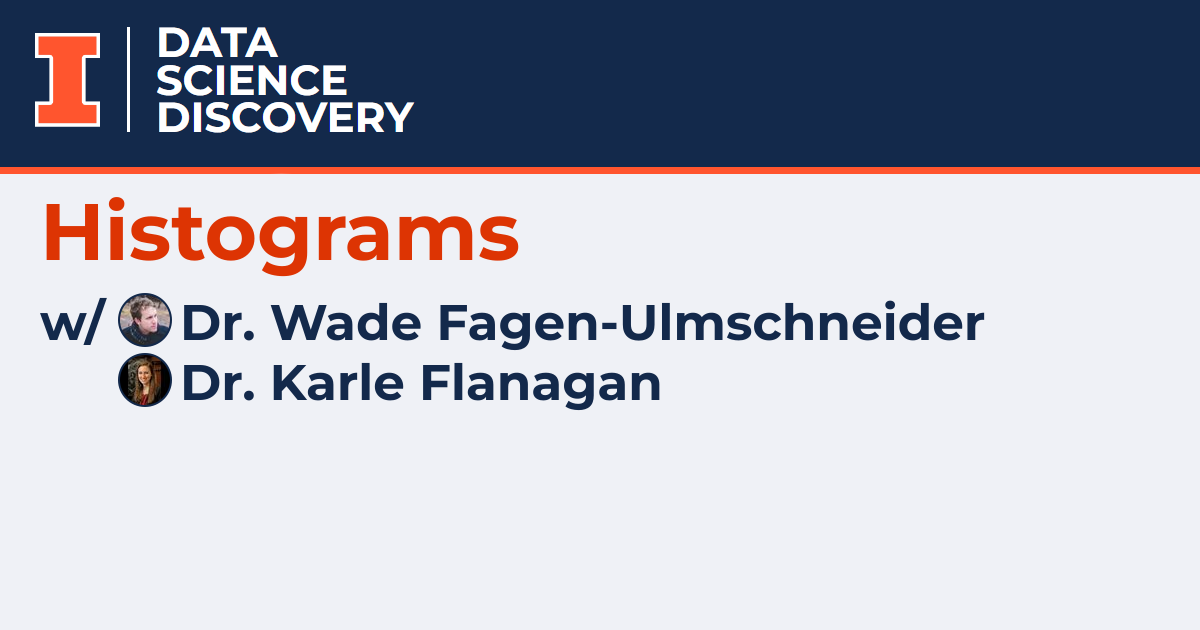 I

DATA
SCIENCE
DISCOVERY

Histograms

w/ Dr. Wade Fagen-Ulmschneider
Dr. Karle Flanagan